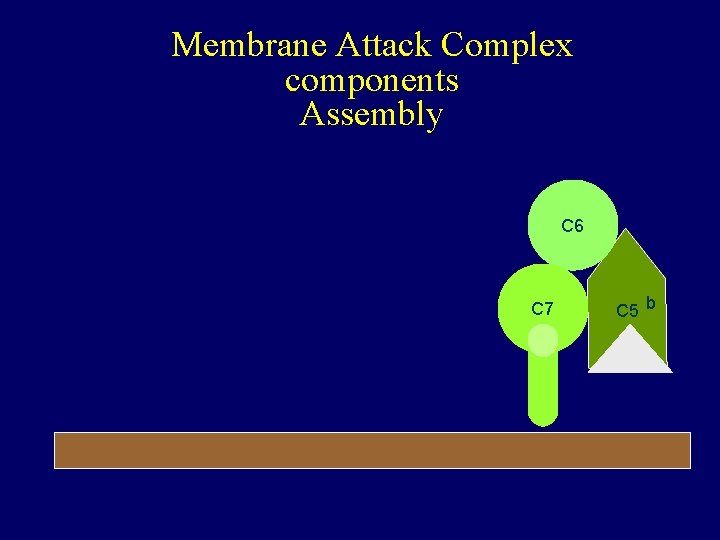 Membrane Attack Complex
components
Assembly

C6

C7

C5 b